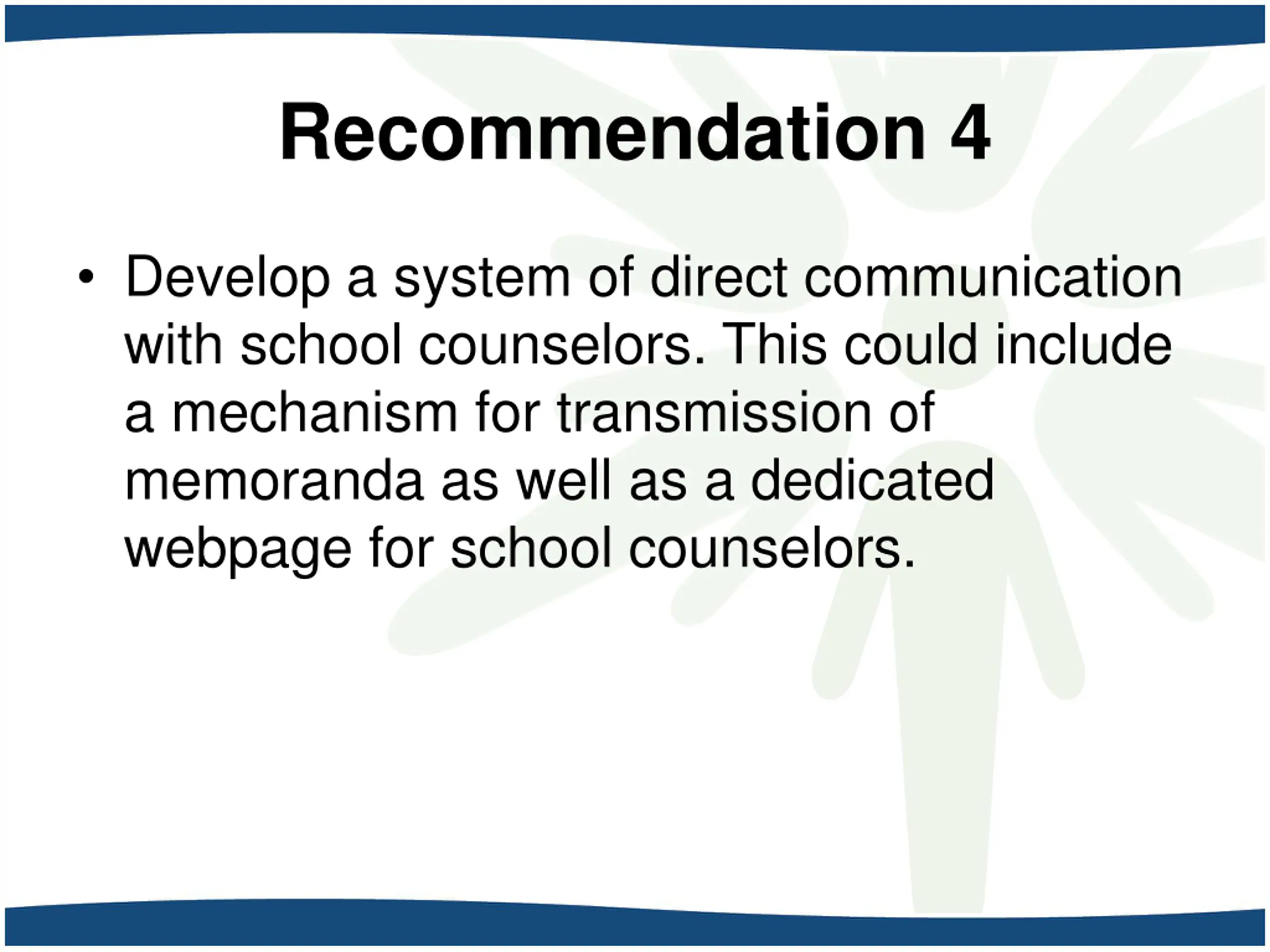 Recommendation 4

• Develop a system of direct communication with school counselors. This could include a mechanism for transmission of memoranda as well as a dedicated webpage for school counselors.